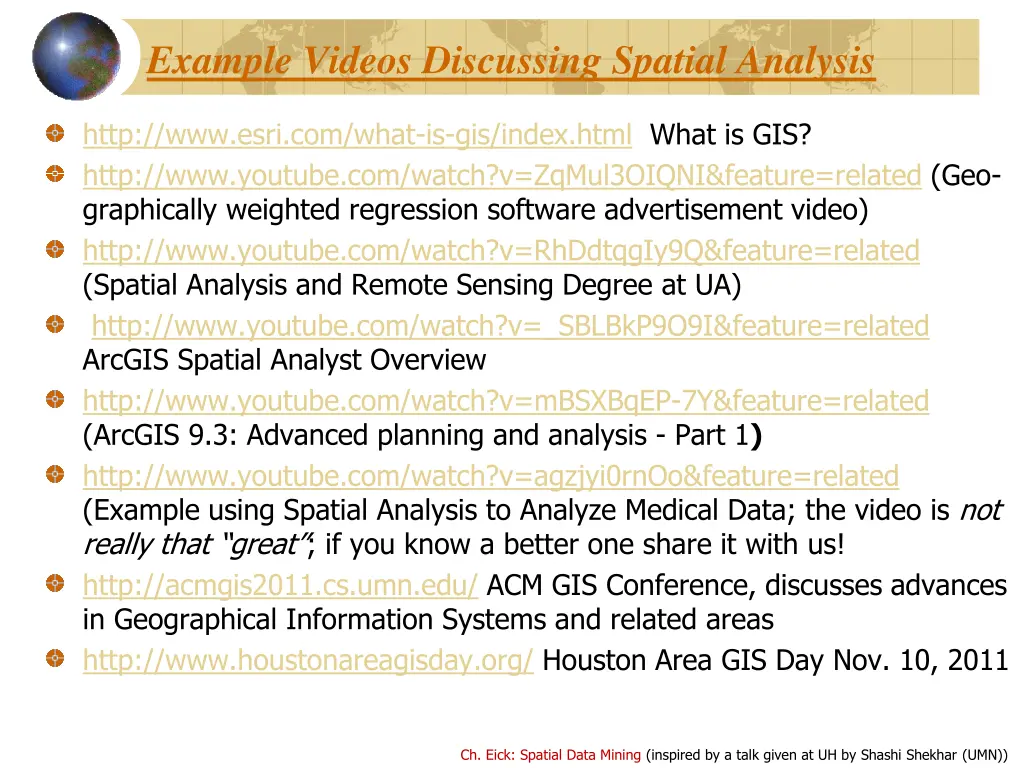 Example Videos Discussing Spatial Analysis

http://www.esri.com/what-is-gis/index.html What is GIS?

http://www.youtube.com/watch?v=ZqMul3OIQNI&feature=related (Geographically weighted regression software advertisement video)

http://www.youtube.com/watch?v=RhDdtqgIy9Q&feature=related (Spatial Analysis and Remote Sensing Degree at UA)

http://www.youtube.com/watch?v=_SBLBkP9O9I&feature=related ArcGIS Spatial Analyst Overview

http://www.youtube.com/watch?v=mBSXBqEP-7Y&feature=related (ArcGIS 9.3: Advanced planning and analysis - Part 1)

http://www.youtube.com/watch?v=agzjyi0rnOo&feature=related (Example using Spatial Analysis to Analyze Medical Data; the video is not really that "great"; if you know a better one share it with us!

http://acmgis2011.cs.umn.edu/ ACM GIS Conference, discusses advances in Geographical Information Systems and related areas

http://www.houstonareagisday.org/ Houston Area GIS Day Nov. 10, 2011

Ch. Eick: Spatial Data Mining (inspired by a talk given at UH by Shashi Shekhar (UMN))